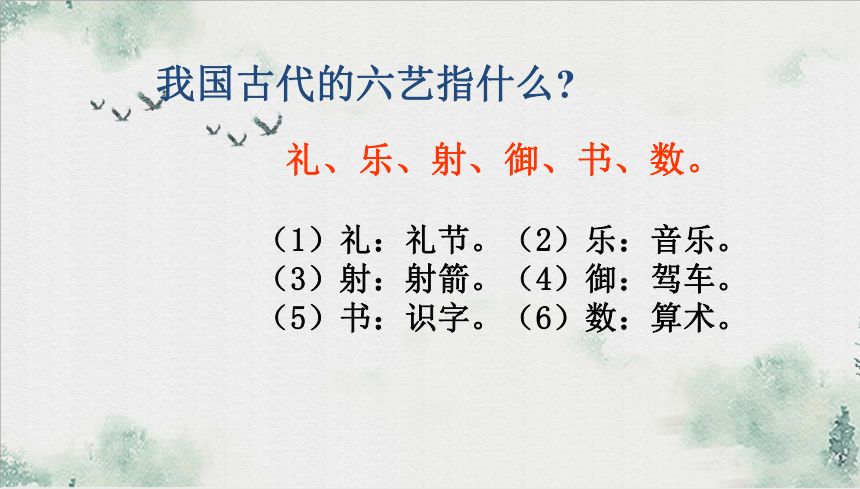 我国古代的六艺指什么？

礼、乐、射、御、书、数。

（1）礼：礼节。（2）乐：音乐。
（3）射：射箭。（4）御：驾车。
（5）书：识字。（6）数：算术。